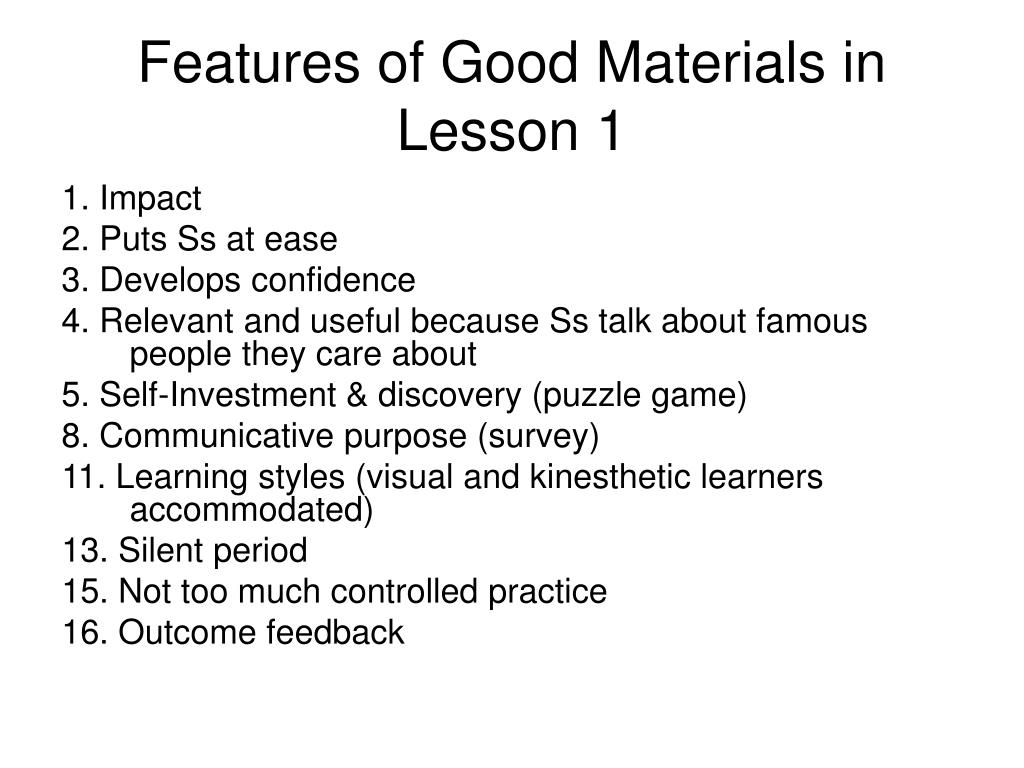 Features of Good Materials in Lesson 1

1. Impact
2. Puts Ss at ease
3. Develops confidence
4. Relevant and useful because Ss talk about famous people they care about
5. Self-Investment & discovery (puzzle game)
8. Communicative purpose (survey)
11. Learning styles (visual and kinesthetic learners accommodated)
13. Silent period
15. Not too much controlled practice
16. Outcome feedback